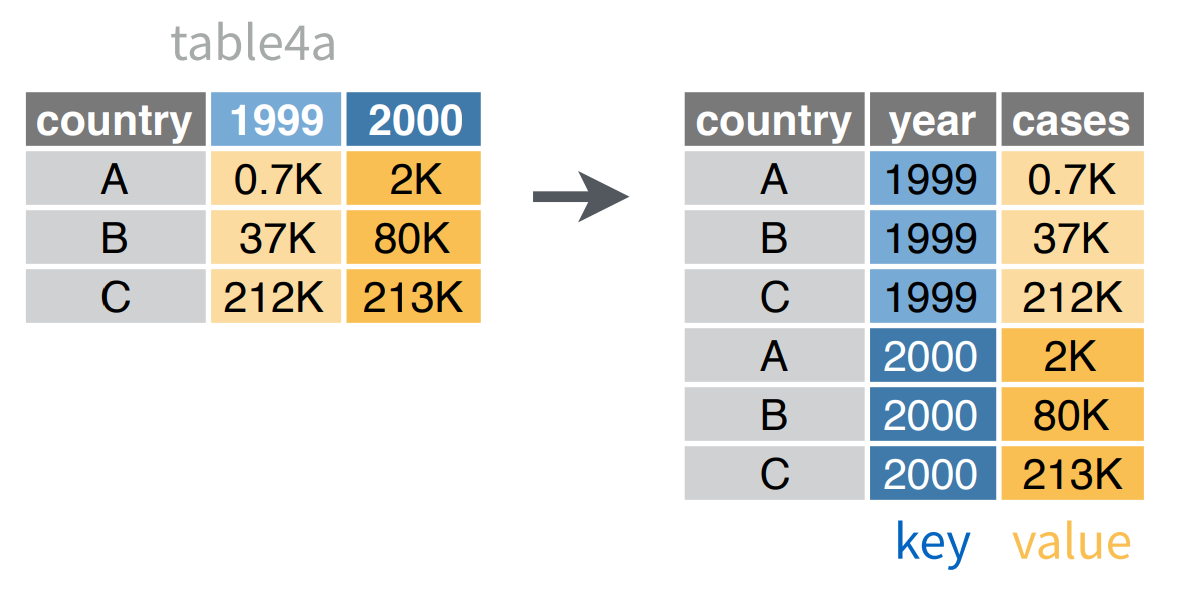 table4a

| country | 1999 | 2000 |
|---|---|---|
| A | 0.7K | 2K |
| B | 37K | 80K |
| C | 212K | 213K |

| country | year | cases |
|---|---|---|
| A | 1999 | 0.7K |
| B | 1999 | 37K |
| C | 1999 | 212K |
| A | 2000 | 2K |
| B | 2000 | 80K |
| C | 2000 | 213K |

key value